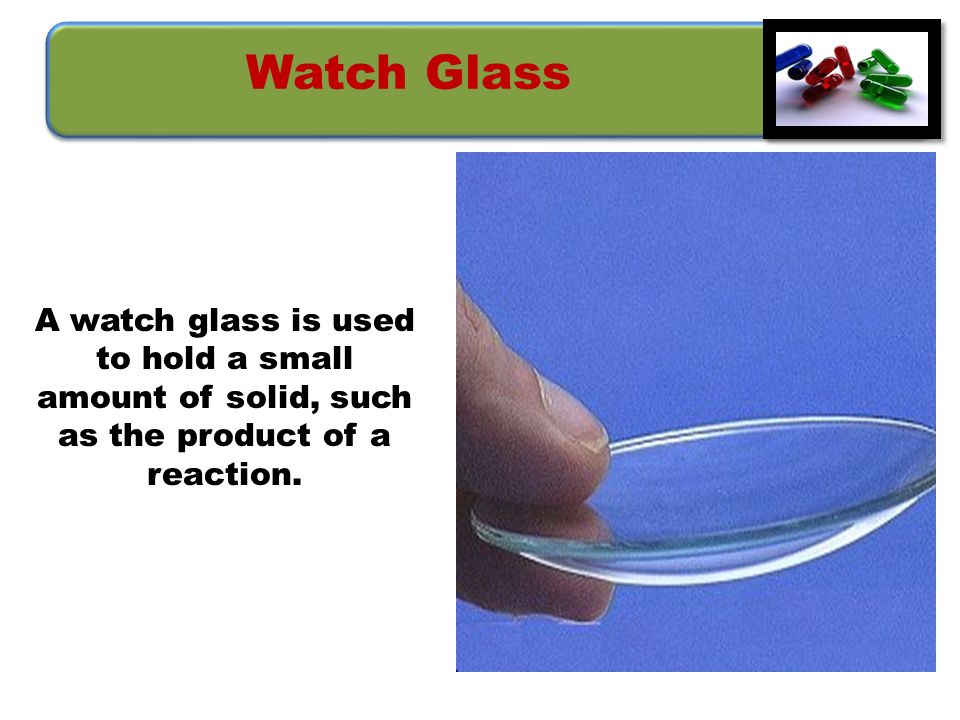 Watch Glass

A watch glass is used to hold a small amount of solid, such as the product of a reaction.